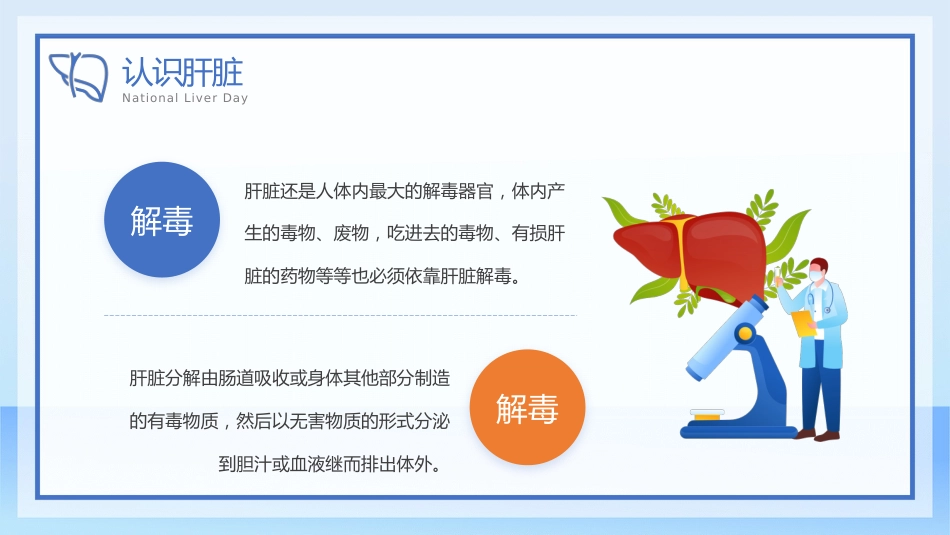 认识肝脏
National Liver Day

解毒

肝脏还是人体内最大的解毒器官，体内产生的毒物、废物，吃进去的毒物、有损肝脏的药物等等也必须依靠肝脏解毒。

肝脏分解由肠道吸收或身体其他部分制造的有毒物质，然后以无害物质的形式分泌到胆汁或血液继而排出体外。

解毒